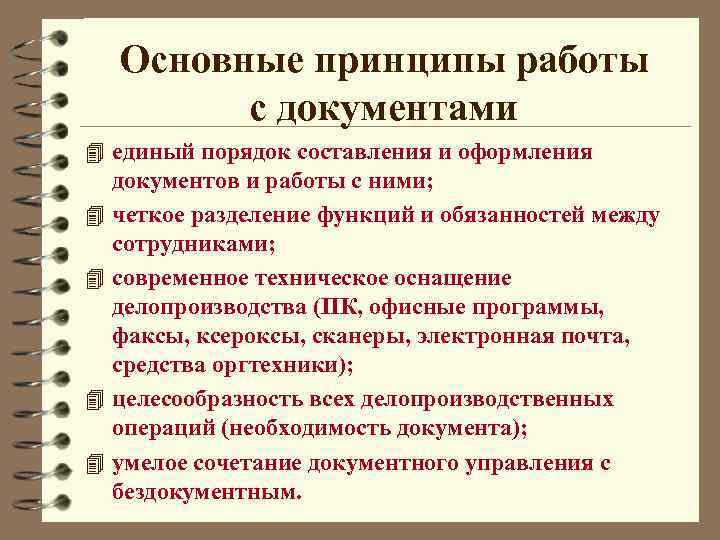 Основные принципы работы с документами

единый порядок составления и оформления документов и работы с ними;

четкое разделение функций и обязанностей между сотрудниками;

современное техническое оснащение делопроизводства (ПК, офисные программы, факсы, ксероксы, сканеры, электронная почта, средства оргтехники);

целесообразность всех делопроизводственных операций (необходимость документа);

умелое сочетание документного управления с бездокументным.